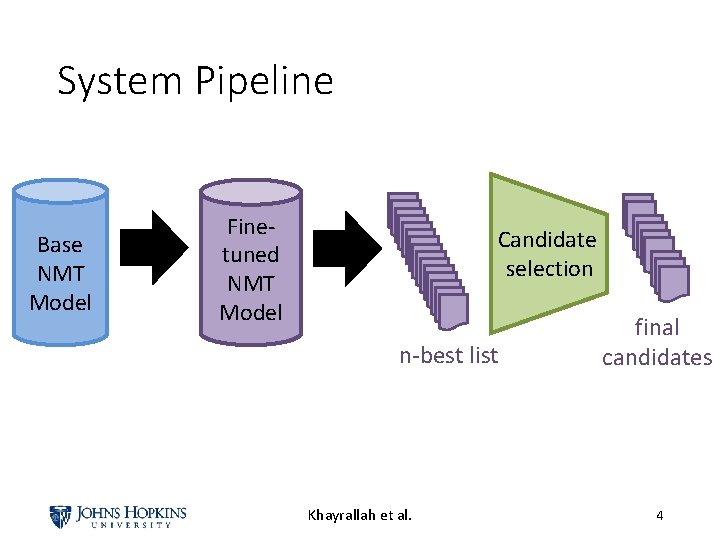 System Pipeline

Base NMT Model

Fine-tuned NMT Model

n-best list

Candidate selection

final candidates

JOHNS HOPKINS UNIVERSITY

Khayrallah et al.

4